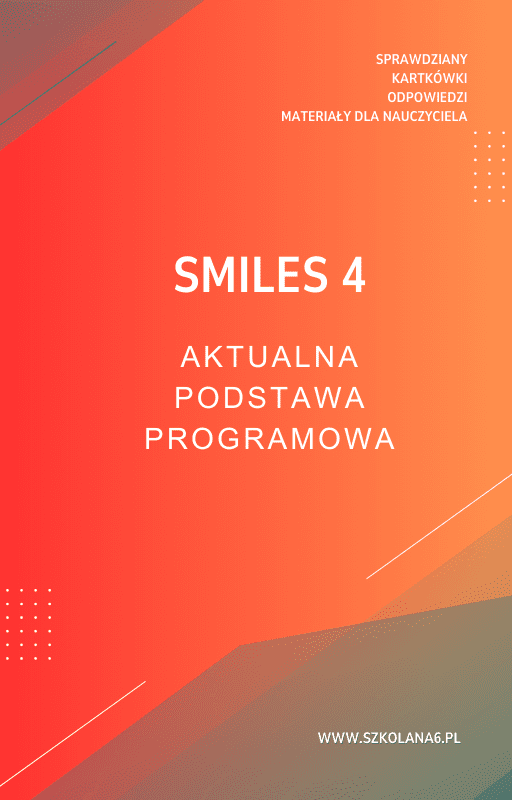 SPRAWDZIANY
KARTKÓWKI
ODPOWIEDZI
MATERIAŁY DLA NAUCZYCIELA

SMILES 4

AKTUALNA
PODSTAWA
PROGRAMOWA

WWW.SZKOLANA6.PL